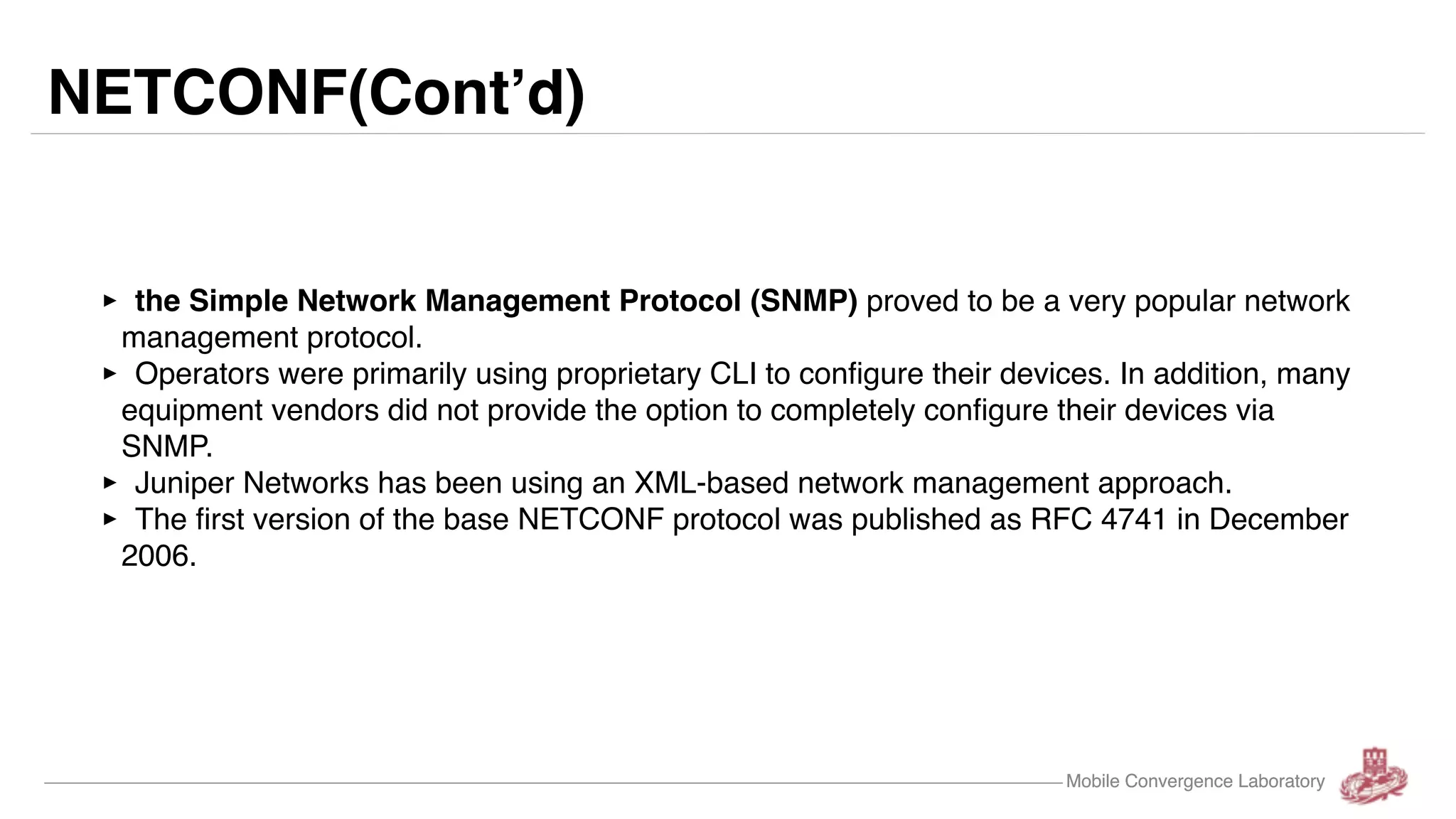 NETCONF(Cont’d)

▸ the Simple Network Management Protocol (SNMP) proved to be a very popular network management protocol.
▸ Operators were primarily using proprietary CLI to configure their devices. In addition, many equipment vendors did not provide the option to completely configure their devices via SNMP.
▸ Juniper Networks has been using an XML-based network management approach.
▸ The first version of the base NETCONF protocol was published as RFC 4741 in December 2006.

Mobile Convergence Laboratory